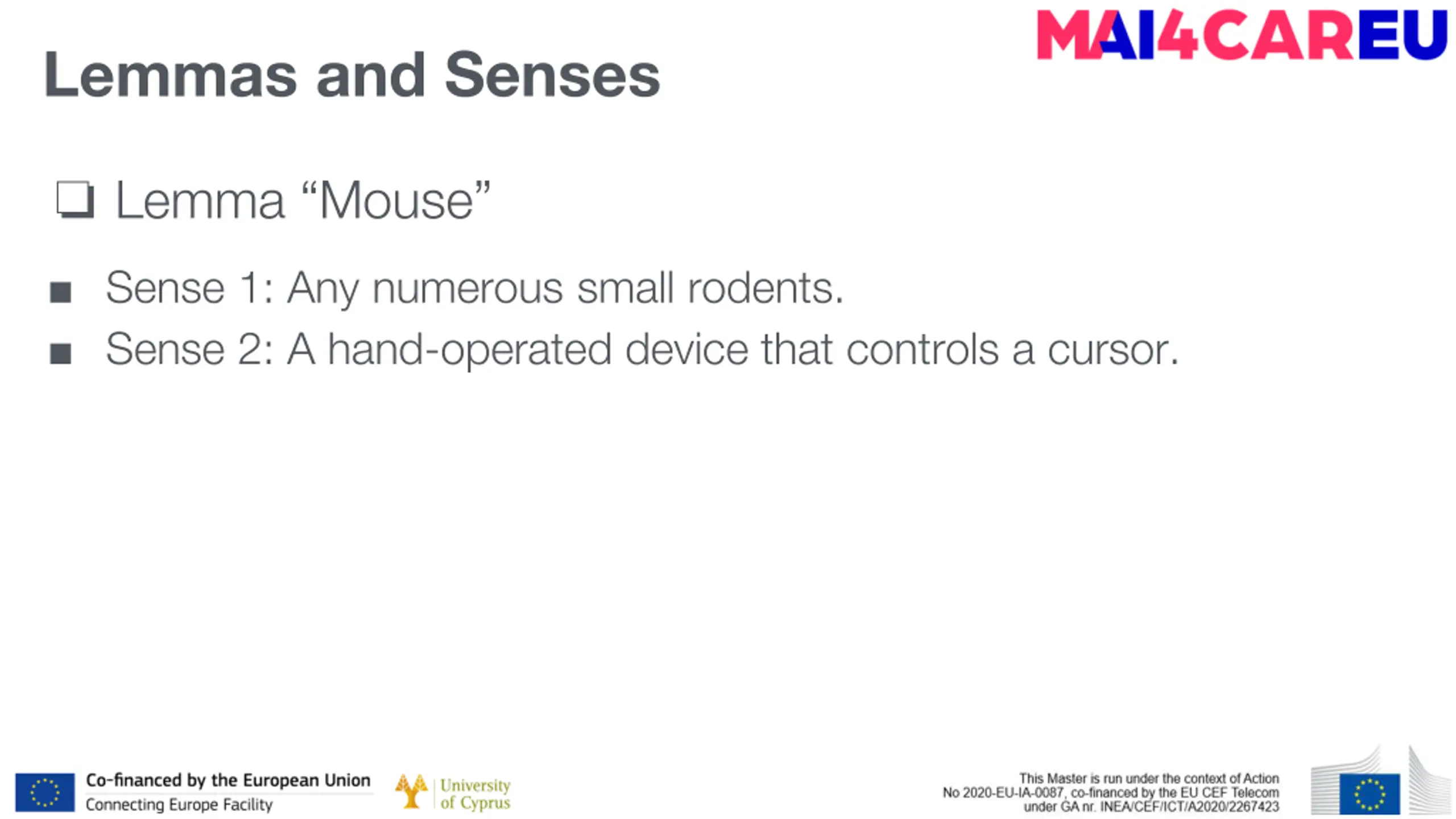 MAI4CAREU

Lemmas and Senses

❑ Lemma “Mouse”

■ Sense 1: Any numerous small rodents.

■ Sense 2: A hand-operated device that controls a cursor.

Co-financed by the European Union
Connecting Europe Facility

University of Cyprus

This Master is run under the context of Action No 2020-EU-IA-0087, co-financed by the EU CEF Telecom under GA nr. INEA/CEF/ICT/A2020/2267423